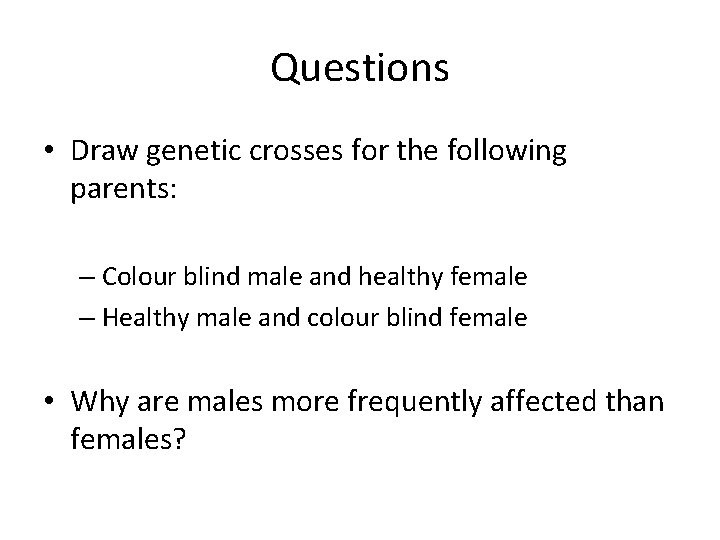 Questions

• Draw genetic crosses for the following parents:

– Colour blind male and healthy female
– Healthy male and colour blind female

• Why are males more frequently affected than females?